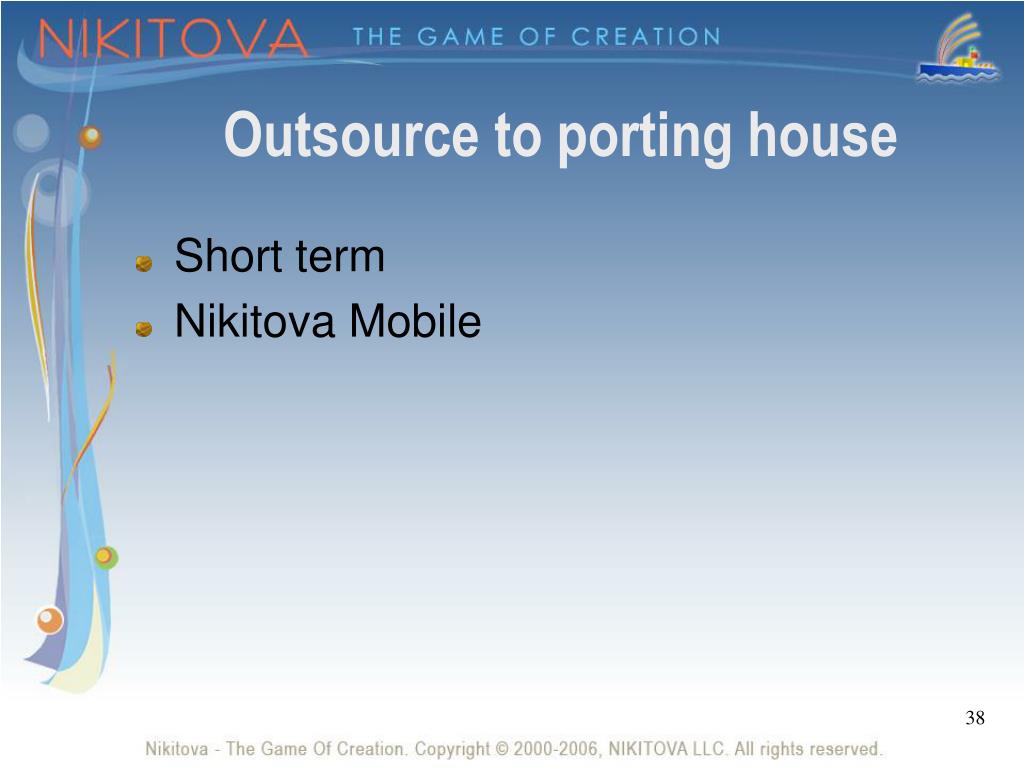 NIKITOVA THE GAME OF CREATION

Outsource to porting house

Short term
Nikitova Mobile

38

Nikitova - The Game Of Creation. Copyright © 2000-2006, NIKITOVA LLC. All rights reserved.